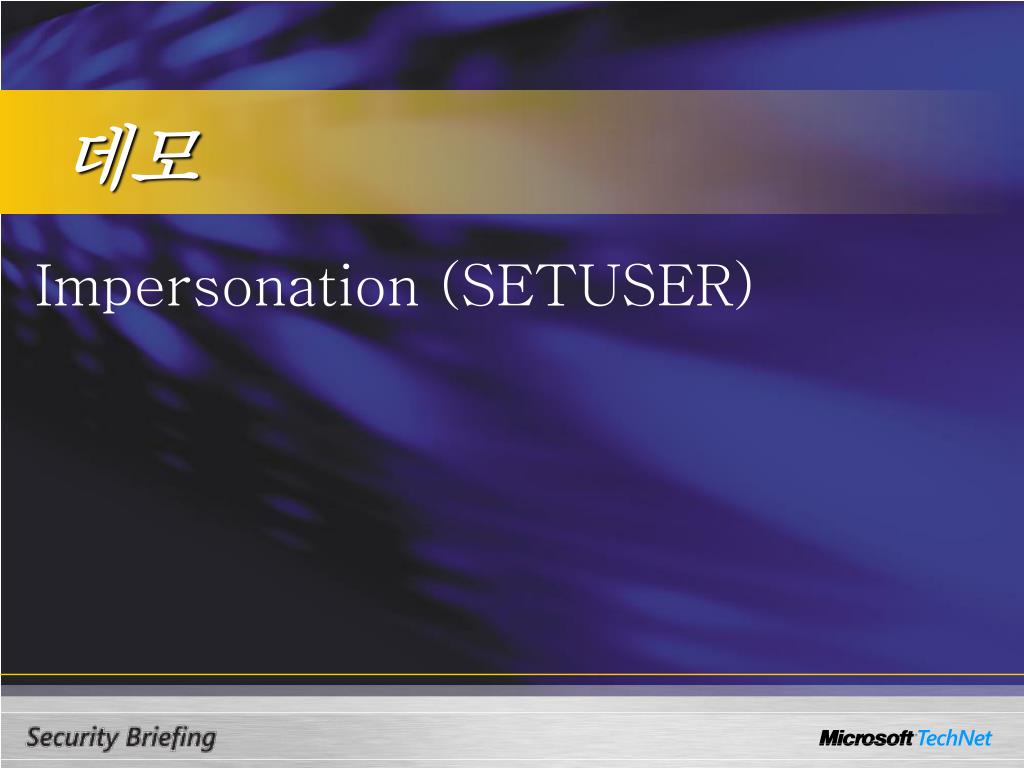 데모

Impersonation (SETUSER)

Security Briefing

Microsoft TechNet